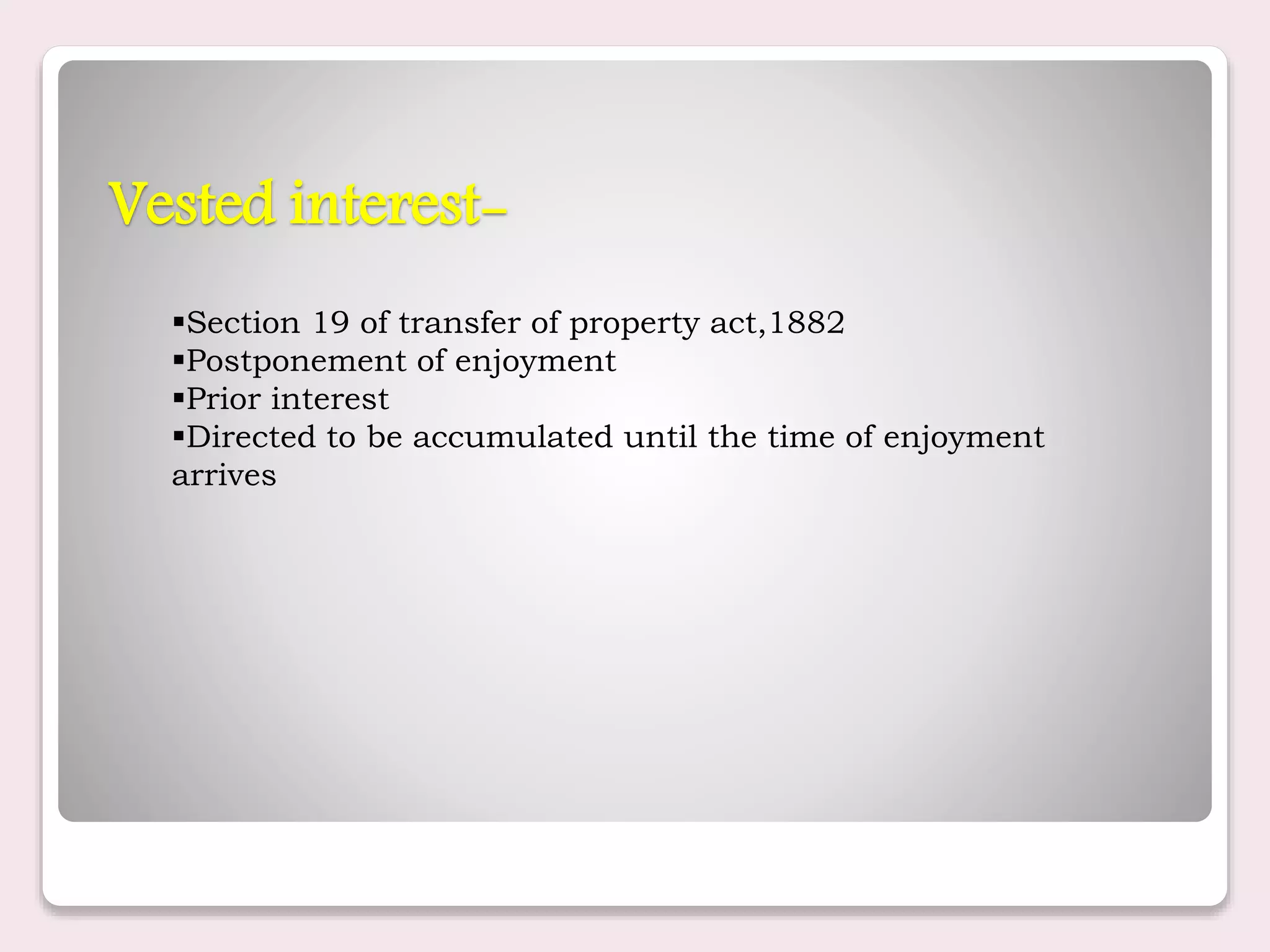 Vested interest-

▪Section 19 of transfer of property act,1882
▪Postponement of enjoyment
▪Prior interest
▪Directed to be accumulated until the time of enjoyment arrives